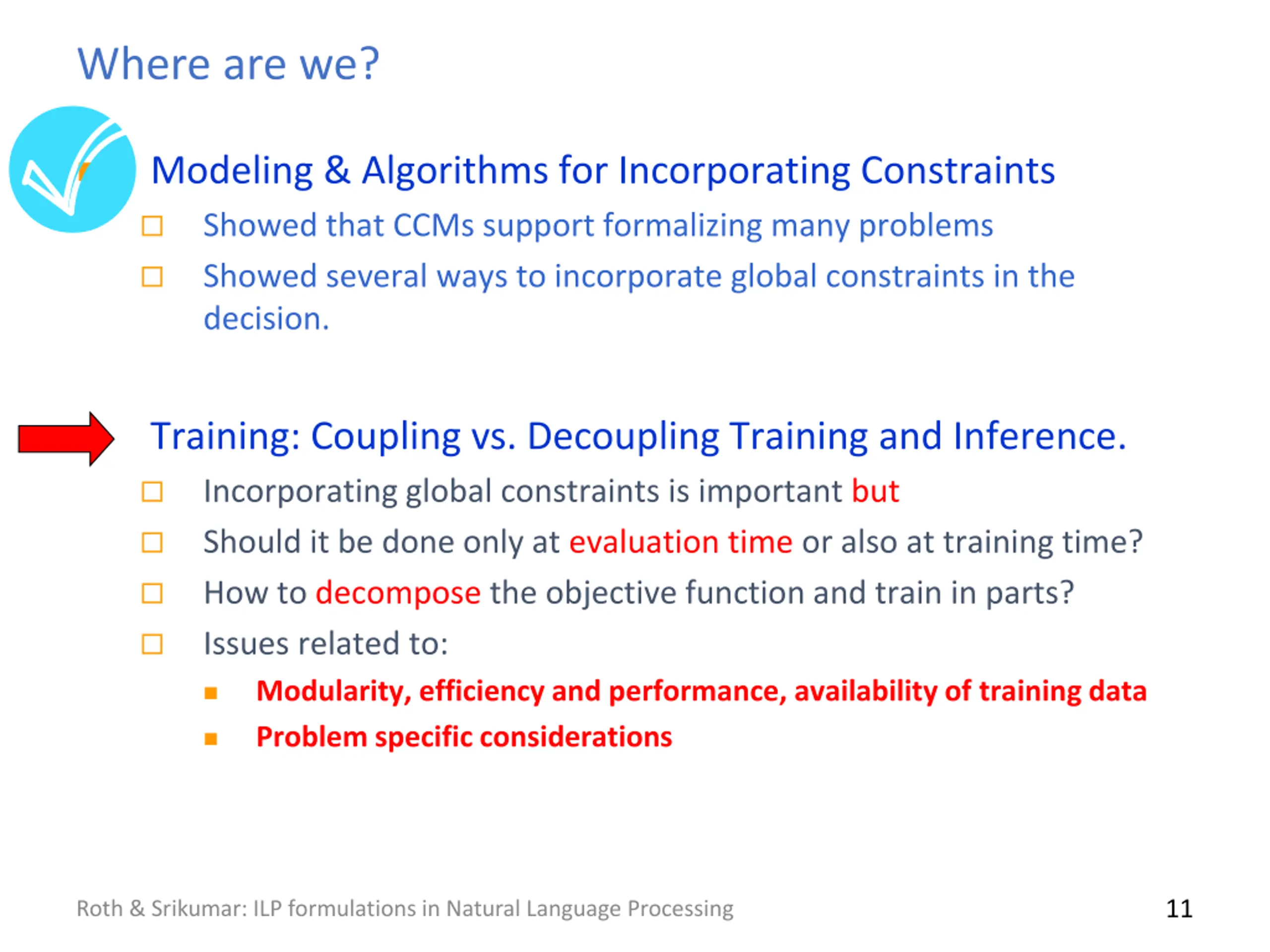 Where are we?

Modeling & Algorithms for Incorporating Constraints

□ Showed that CCMs support formalizing many problems

□ Showed several ways to incorporate global constraints in the decision.

Training: Coupling vs. Decoupling Training and Inference.

□ Incorporating global constraints is important but

□ Should it be done only at evaluation time or also at training time?

□ How to decompose the objective function and train in parts?

□ Issues related to:

■ Modularity, efficiency and performance, availability of training data

■ Problem specific considerations

Roth & Srikumar: ILP formulations in Natural Language Processing

11